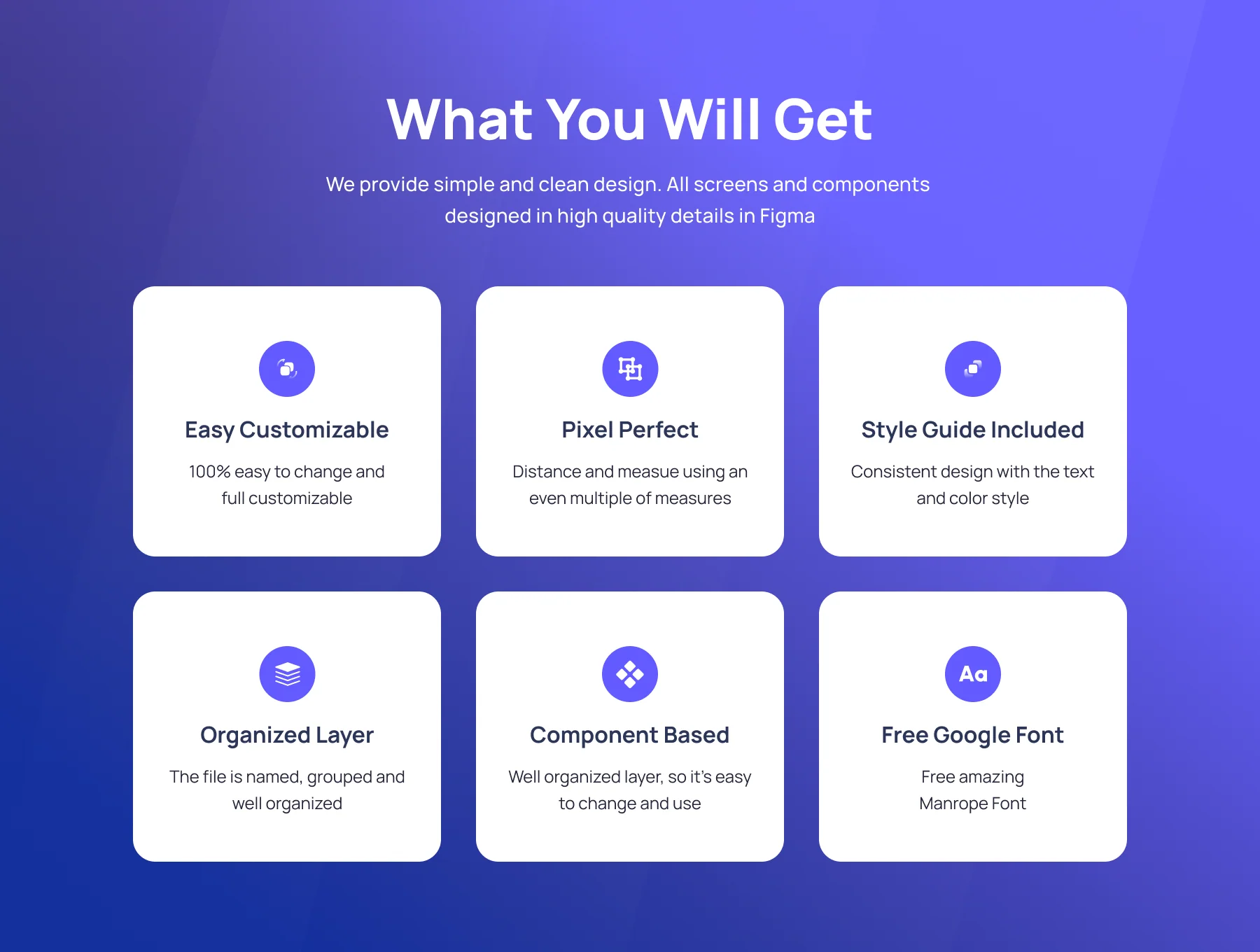 What You Will Get

We provide simple and clean design. All screens and components designed in high quality details in Figma

Easy Customizable

100% easy to change and full customizable

Pixel Perfect

Distance and measue using an even multiple of measures

Style Guide Included

Consistent design with the text and color style

Organized Layer

The file is named, grouped and well organized

Component Based

Well organized layer, so it's easy to change and use

Aa

Free Google Font

Free amazing Manrope Font